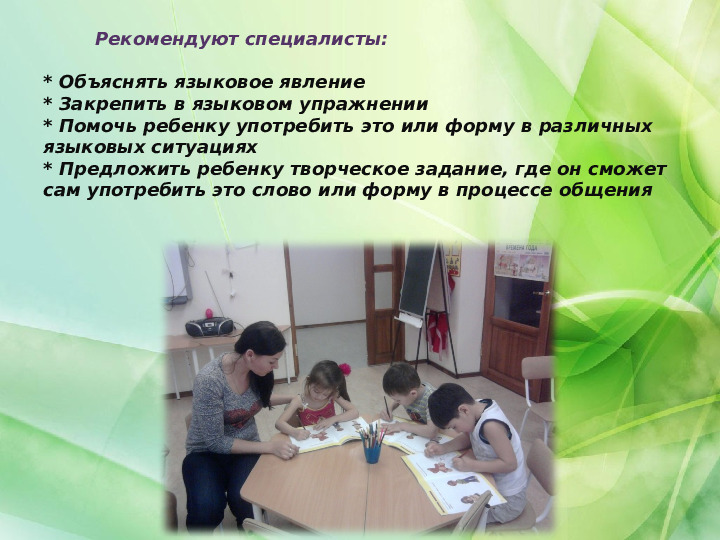 Рекомендуют специалисты:

* Объяснять языковое явление
* Закрепить в языковом упражнении
* Помочь ребенку употребить это или форму в различных языковых ситуациях
* Предложить ребенку творческое задание, где он сможет сам употребить это слово или форму в процессе общения

ВРЕМЕНА ГОДА